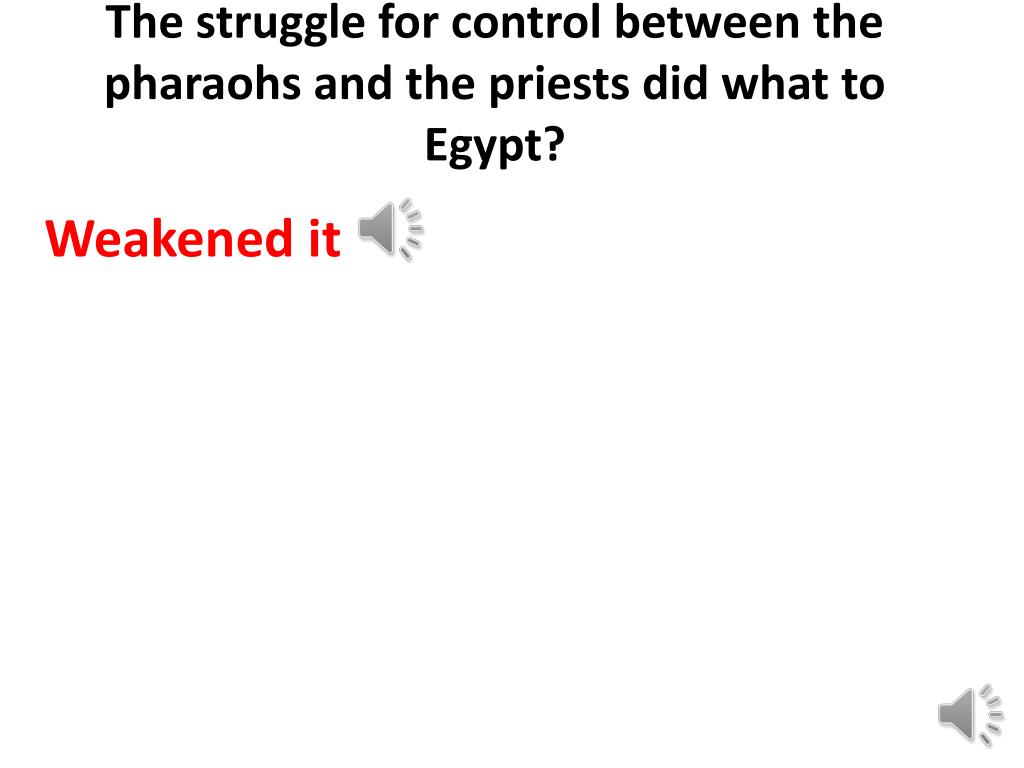 The struggle for control between the pharaohs and the priests did what to Egypt?

Weakened it